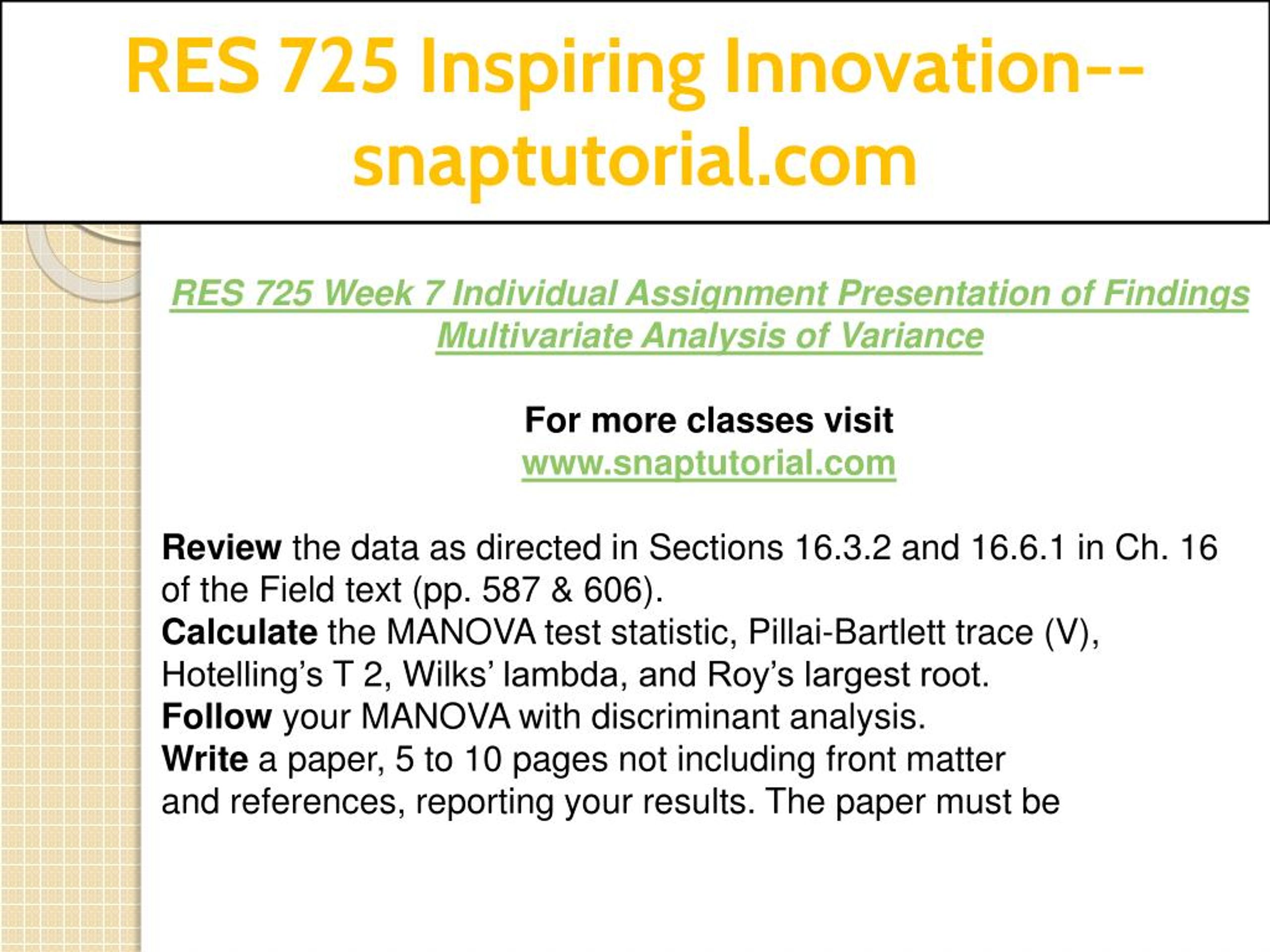 RES 725 Inspiring Innovation--snaptutorial.com

RES 725 Week 7 Individual Assignment Presentation of Findings Multivariate Analysis of Variance

For more classes visit
www.snaptutorial.com

Review the data as directed in Sections 16.3.2 and 16.6.1 in Ch. 16 of the Field text (pp. 587 & 606).
Calculate the MANOVA test statistic, Pillai-Bartlett trace (V), Hotelling's T 2, Wilks' lambda, and Roy's largest root.
Follow your MANOVA with discriminant analysis.
Write a paper, 5 to 10 pages not including front matter and references, reporting your results. The paper must be